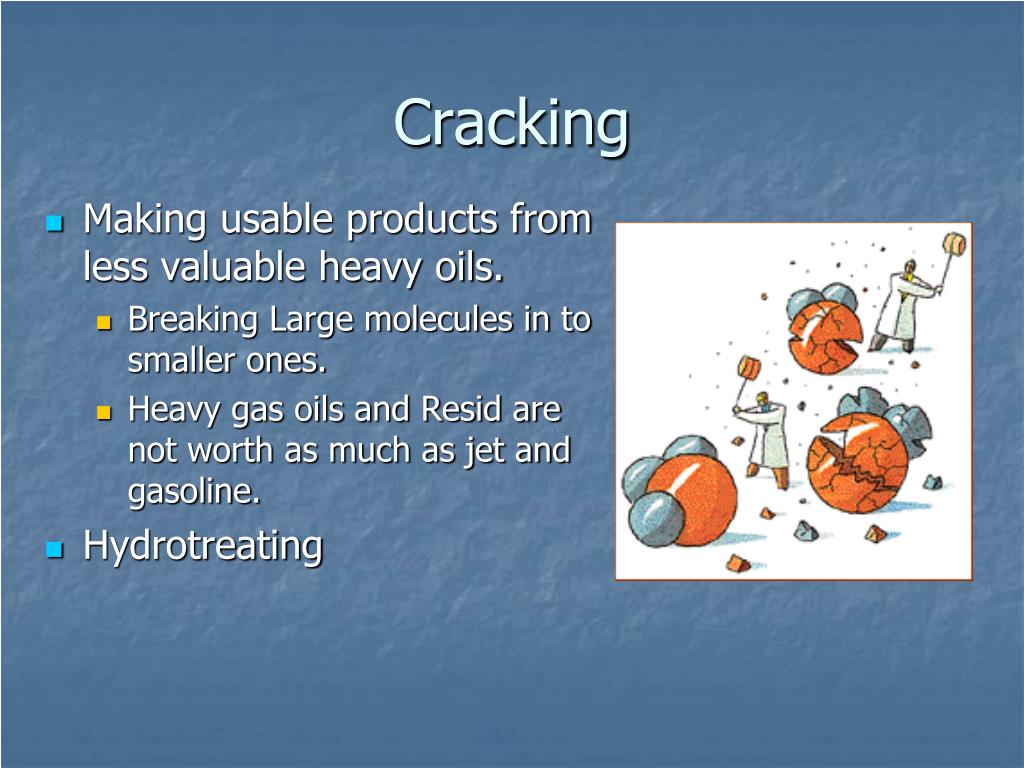 Cracking

- Making usable products from less valuable heavy oils.
  - Breaking Large molecules in to smaller ones.
  - Heavy gas oils and Resid are not worth as much as jet and gasoline.
- Hydrotreating